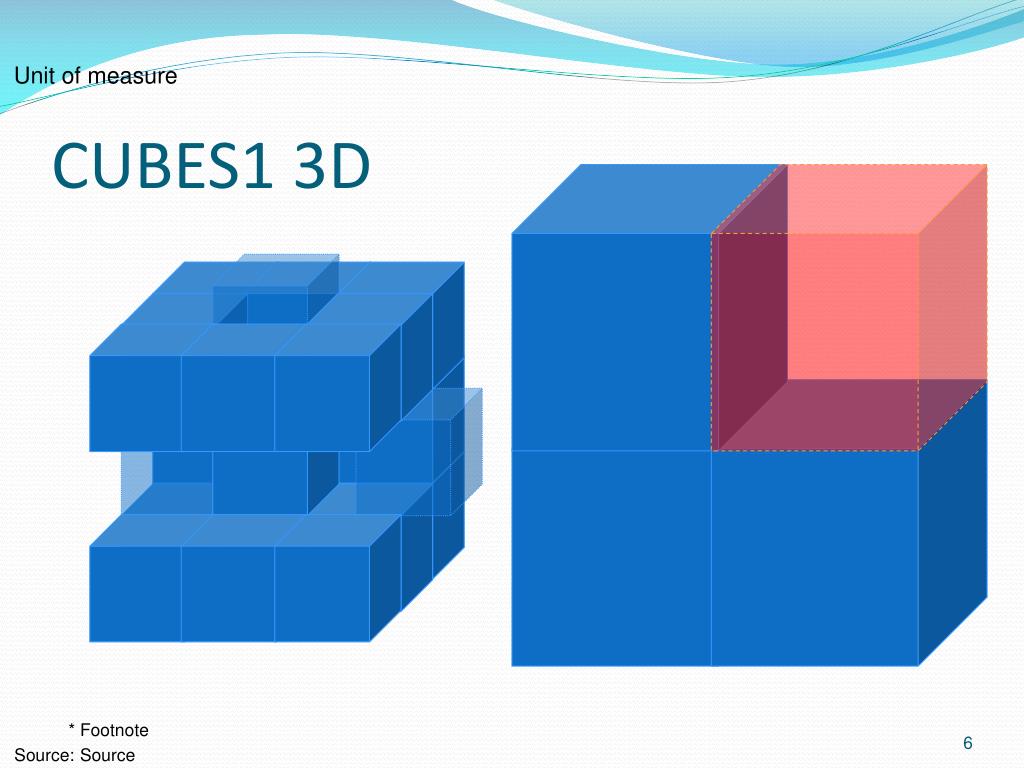 Unit of measure

CUBES1 3D

* Footnote
Source: Source

6